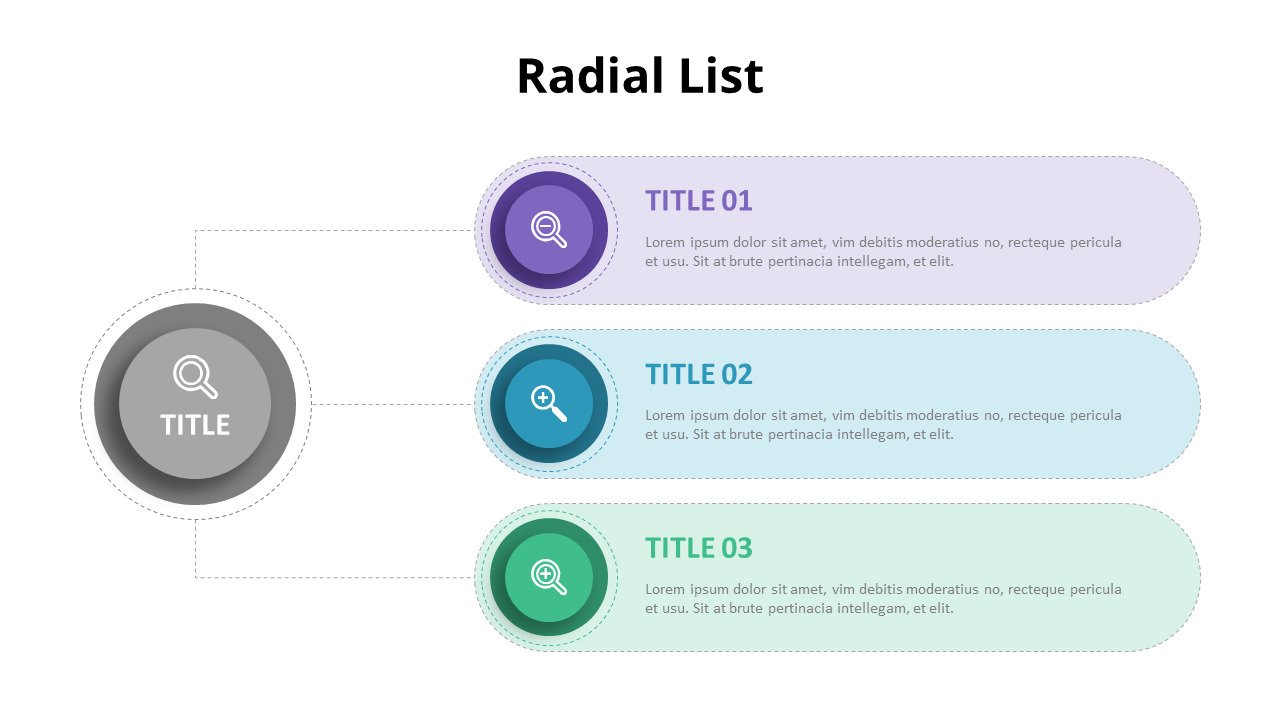 Radial List

TITLE

TITLE 01

Lorem ipsum dolor sit amet, vim debitis moderatius no, recteque pericula et usu. Sit at brute pertinacia intellegam, et elit.

TITLE 02

Lorem ipsum dolor sit amet, vim debitis moderatius no, recteque pericula et usu. Sit at brute pertinacia intellegam, et elit.

TITLE 03

Lorem ipsum dolor sit amet, vim debitis moderatius no, recteque pericula et usu. Sit at brute pertinacia intellegam, et elit.